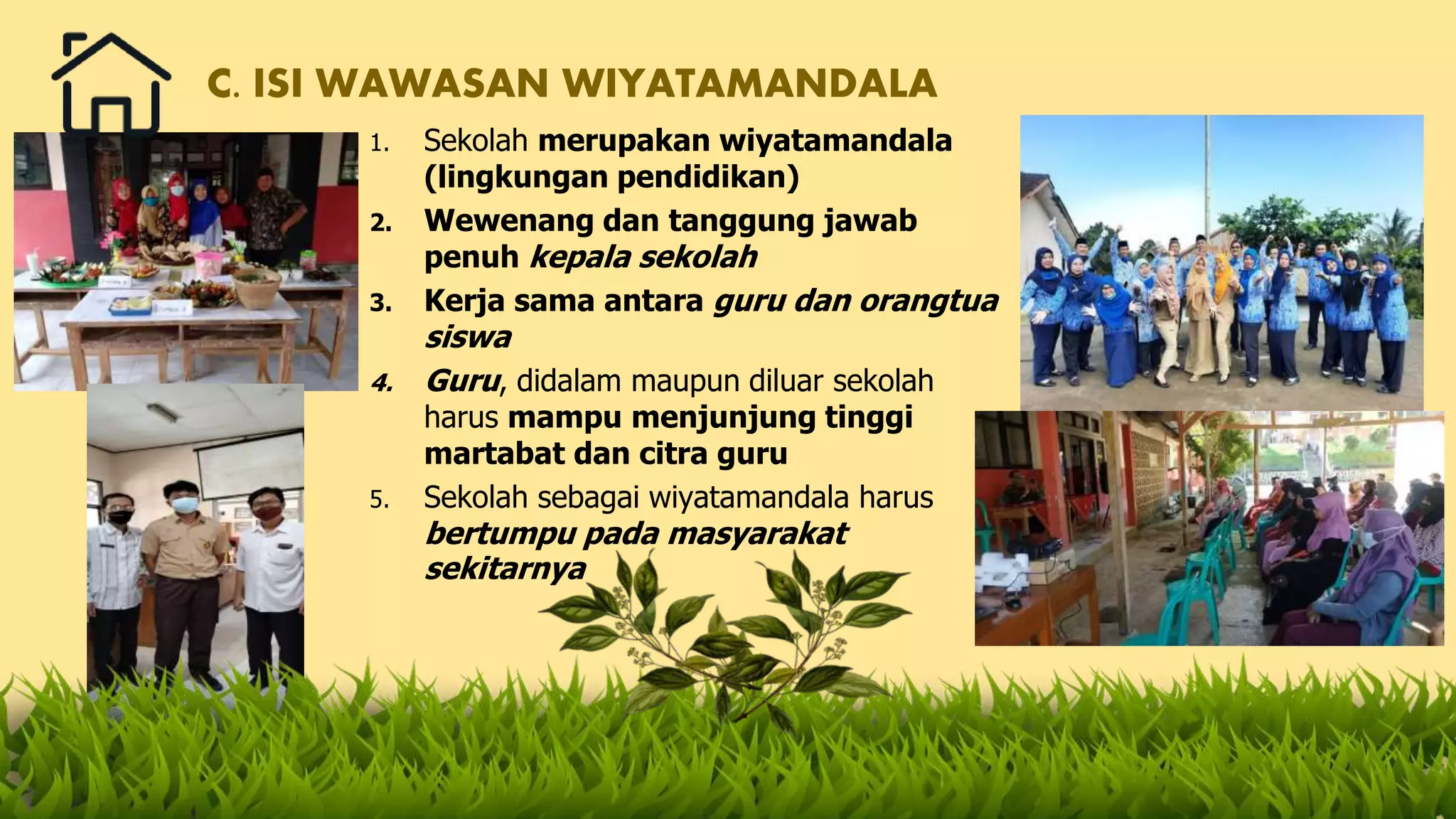 C. ISI WAWASAN WIYATAMANDALA

1. Sekolah merupakan wiyatamandala (lingkungan pendidikan)
2. Wewenang dan tanggung jawab penuh kepala sekolah
3. Kerja sama antara guru dan orangtua siswa
4. Guru, didalam maupun diluar sekolah harus mampu menjunjung tinggi martabat dan citra guru
5. Sekolah sebagai wiyatamandala harus bertumpu pada masyarakat sekitarnya